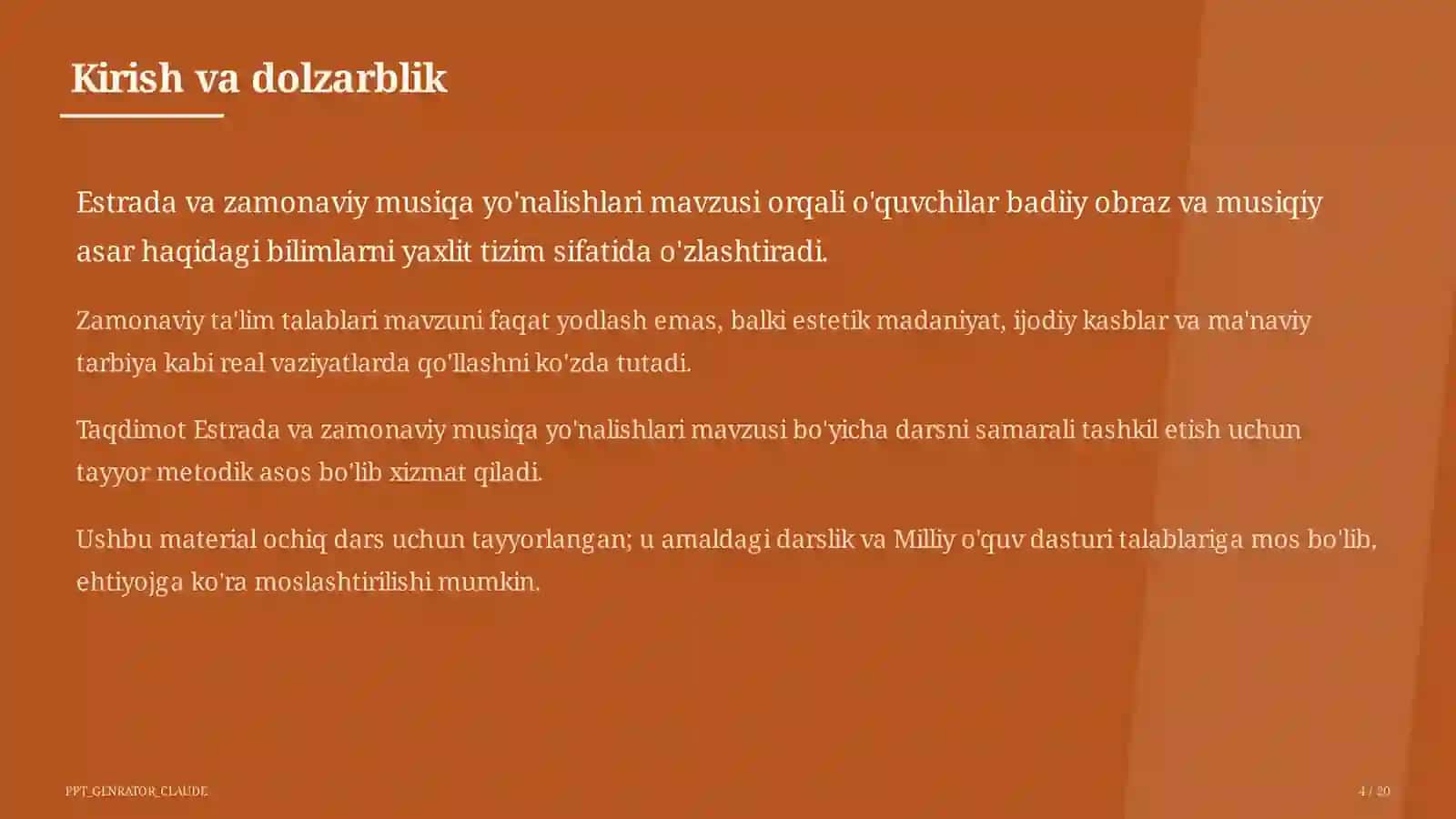 Kirish va dolzarblik

Estrada va zamonaviy musiqa yo'nalishlari mavzusi orqali o'quvchilar badiiy obraz va musiqiy asar haqidagi bilimlarni yaxlit tizim sifatida o'zlashtiradi.

Zamonaviy ta'lim talablari mavzuni faqat yodlash emas, balki estetik madaniyat, ijodiy kasblar va ma'naviy tarbiya kabi real vaziyatlarda qo'llashni ko'zda tutadi.

Taqdimot Estrada va zamonaviy musiqa yo'nalishlari mavzusi bo'yicha darsni samarali tashkil etish uchun tayyor metodik asos bo'lib xizmat qiladi.

Ushbu material ochiq dars uchun tayyorlangan; u amaldagi darslik va Milliy o'quv dasturi talablariga mos bo'lib, ehtiyojga ko'ra moslashtirilishi mumkin.

PPT_GENRATOR_CLAUDE

4 / 20